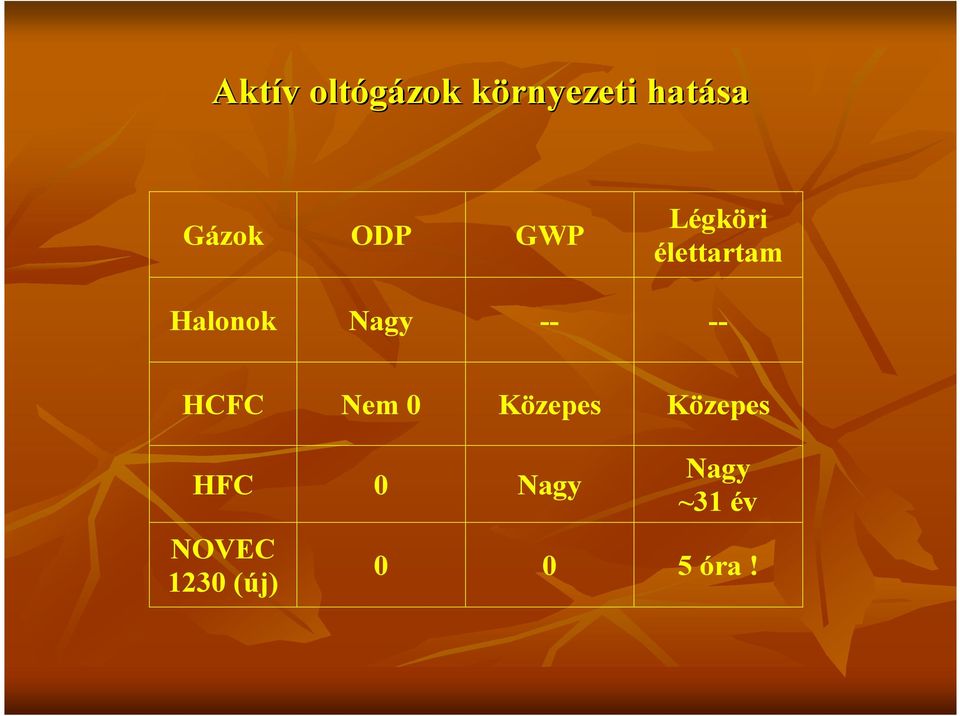 Aktív oltógázok környezeti hatása

| Gázok | ODP | GWP | Légköri élettartam |
|---|---|---|---|
| Halonok | Nagy | -- | -- |
| HCFC | Nem 0 | Közepes | Közepes |
| HFC | 0 | Nagy | Nagy ~31 év |
| NOVEC 1230 (új) | 0 | 0 | 5 óra ! |